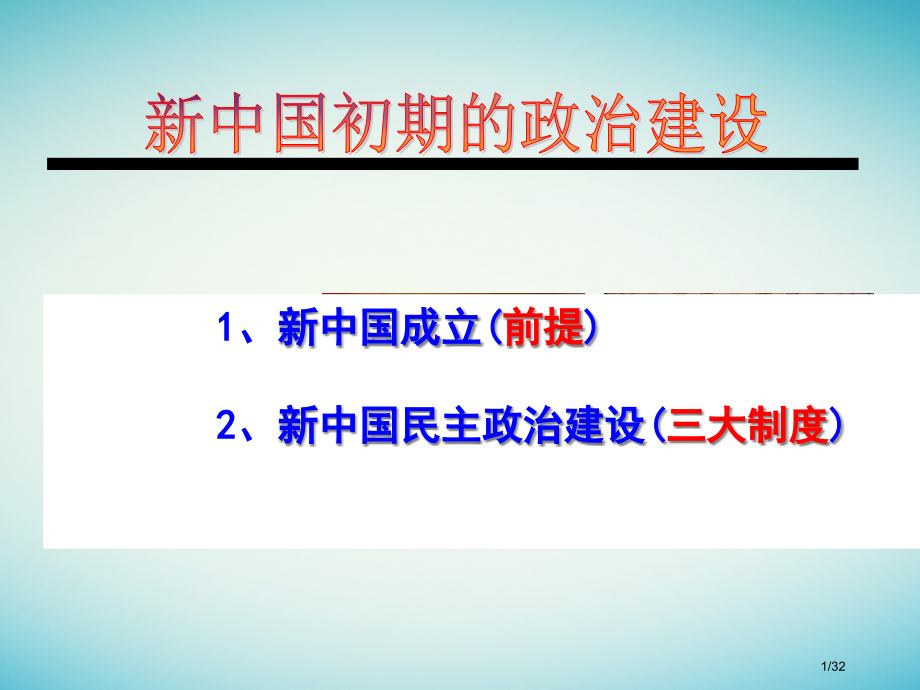 新中国初期的政治建设

1、新中国成立（前提）

2、新中国民主政治建设（三大制度）

1/32